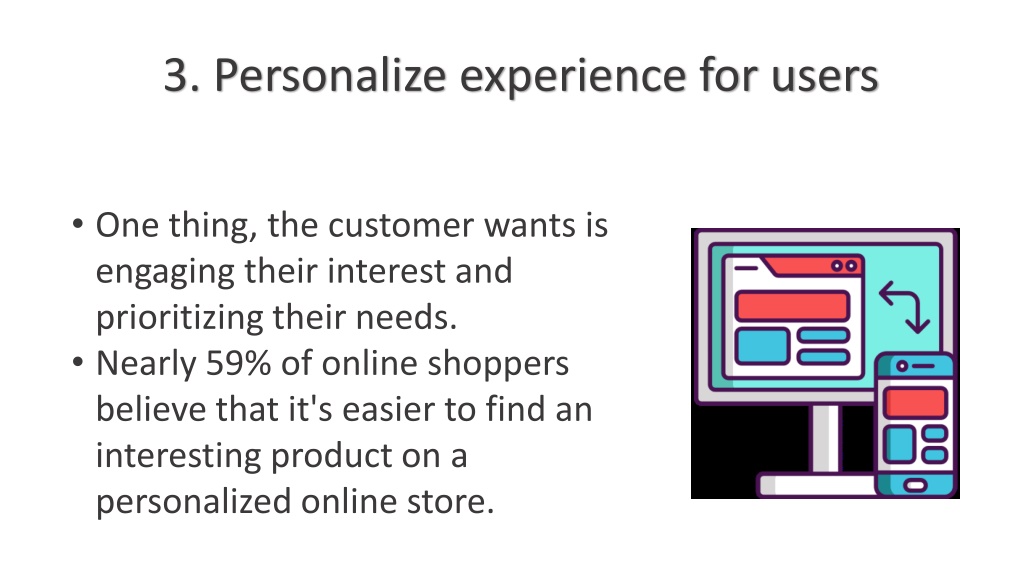 3. Personalize experience for users

• One thing, the customer wants is engaging their interest and prioritizing their needs.
• Nearly 59% of online shoppers believe that it's easier to find an interesting product on a personalized online store.